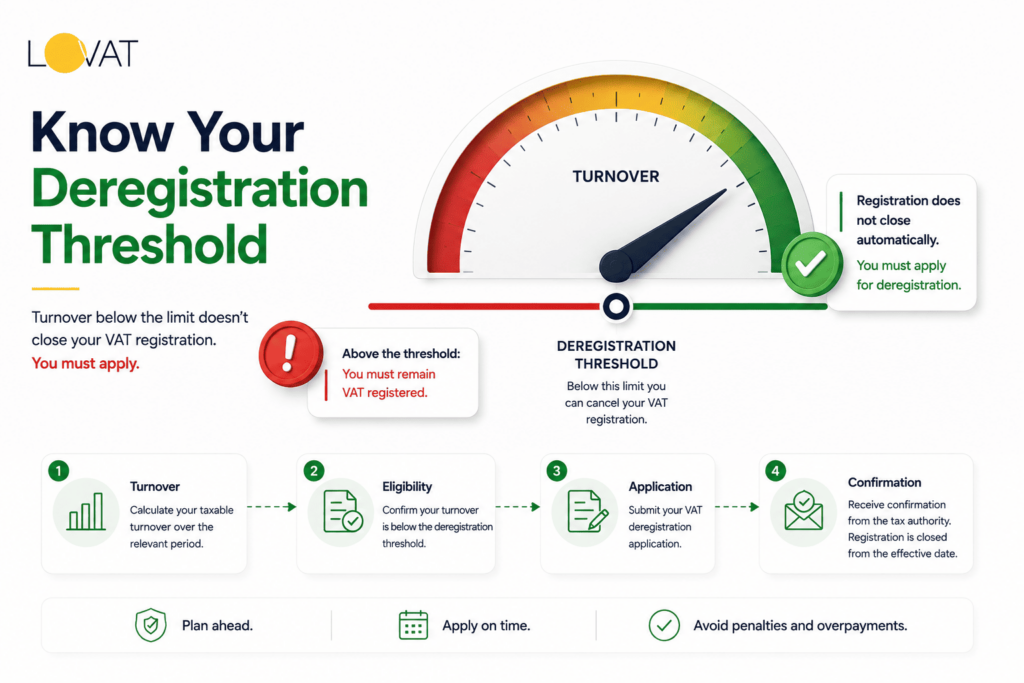 LOVAT

Know Your Deregistration Threshold

Turnover below the limit doesn't close your VAT registration. You must apply.

TURNOVER

Registration does not close automatically.

You must apply for deregistration.

Above the threshold:

You must remain VAT registered.

DEREGISTRATION THRESHOLD

Below this limit you can cancel your VAT registration.

1 Turnover
Calculate your taxable turnover over the relevant period.

2 Eligibility
Confirm your turnover is below the deregistration threshold.

3 Application
Submit your VAT deregistration application.

4 Confirmation
Receive confirmation from the tax authority. Registration is closed from the effective date.

Plan ahead.

Apply on time.

Avoid penalties and overpayments.